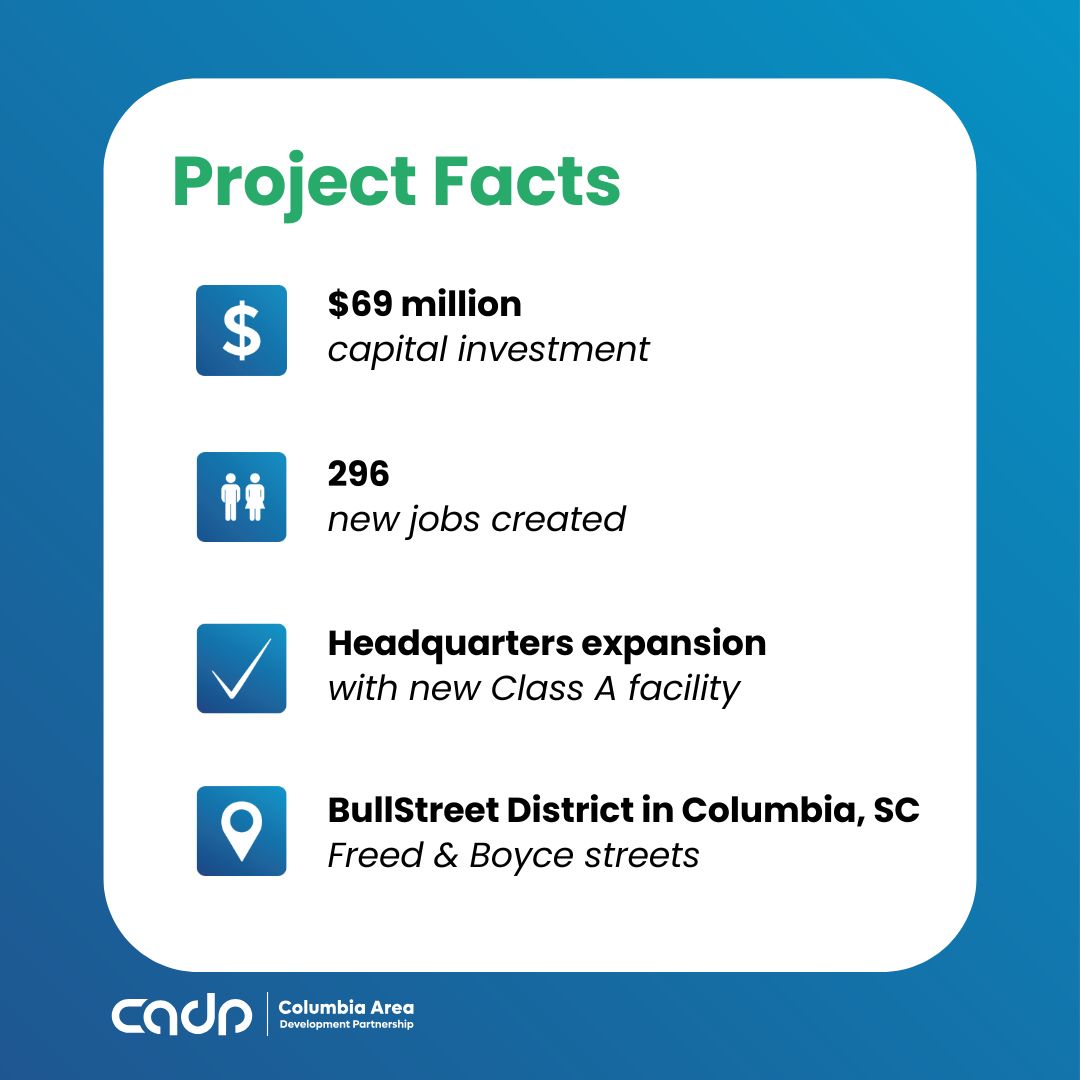 Project Facts

$69 million
capital investment

296
new jobs created

Headquarters expansion
with new Class A facility

BullStreet District in Columbia, SC
Freed & Boyce streets

cadp Columbia Area Development Partnership